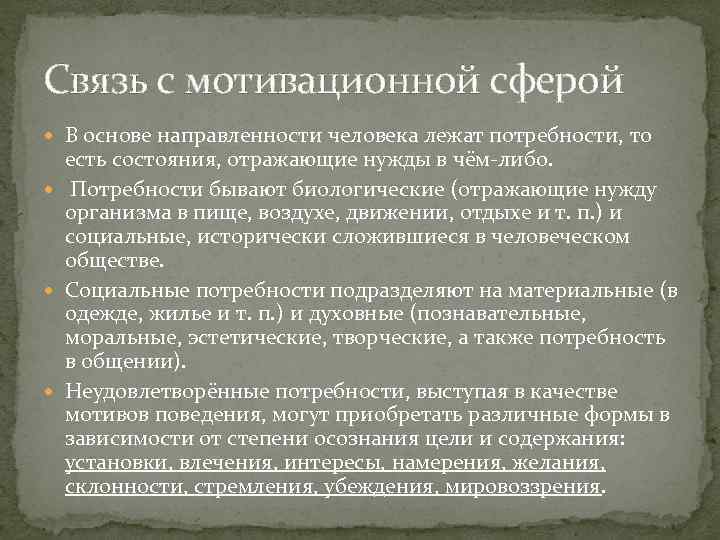 Связь с мотивационной сферой

В основе направленности человека лежат потребности, то есть состояния, отражающие нужды в чём-либо.

Потребности бывают биологические (отражающие нужду организма в пище, воздухе, движении, отдыхе и т. п.) и социальные, исторически сложившиеся в человеческом обществе.

Социальные потребности подразделяют на материальные (в одежде, жилье и т. п.) и духовные (познавательные, моральные, эстетические, творческие, а также потребность в общении).

Неудовлетворённые потребности, выступая в качестве мотивов поведения, могут приобретать различные формы в зависимости от степени осознания цели и содержания: установки, влечения, интересы, намерения, желания, склонности, стремления, убеждения, мировоззрения.